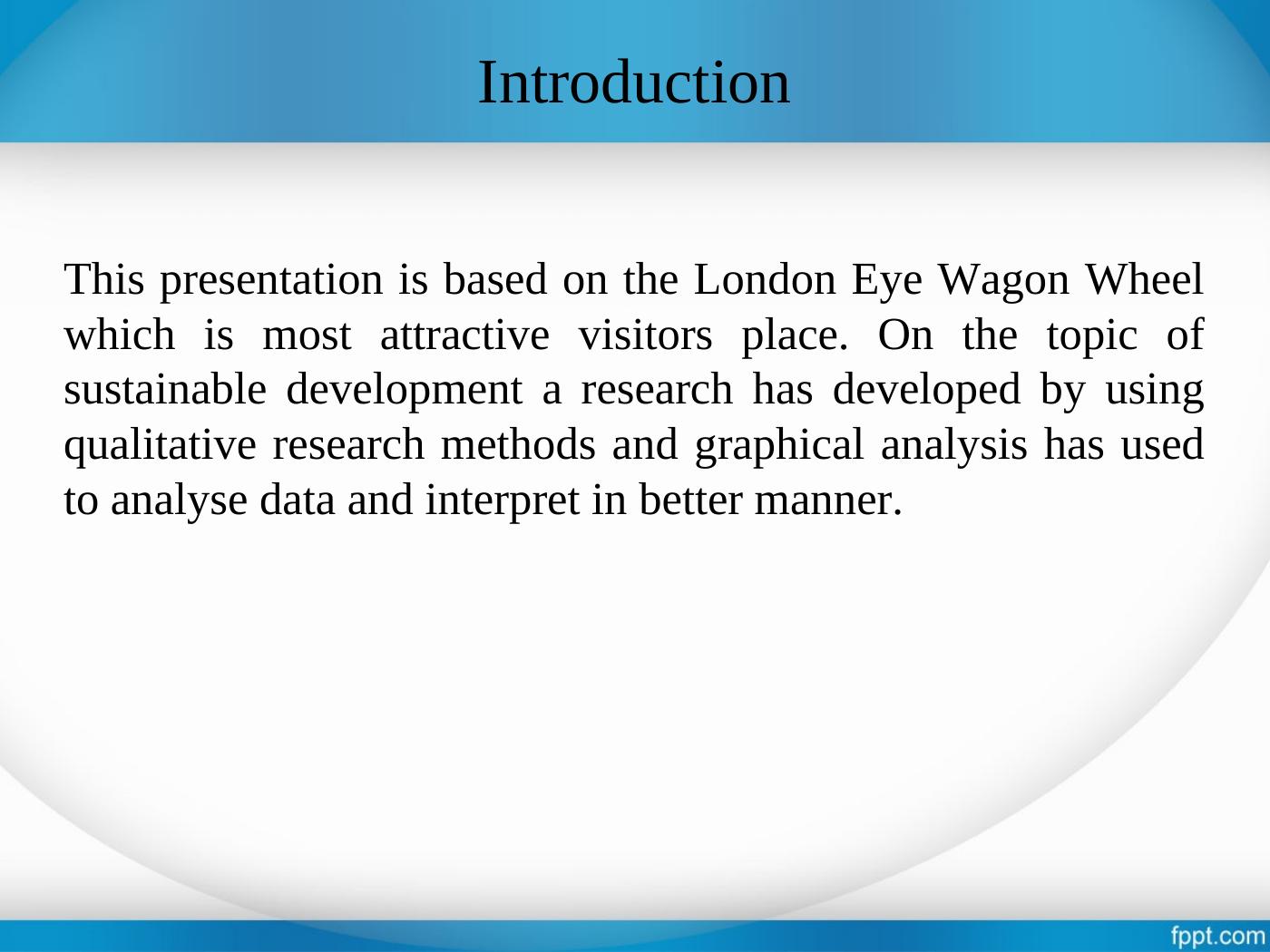 Introduction

This presentation is based on the London Eye Wagon Wheel which is most attractive visitors place. On the topic of sustainable development a research has developed by using qualitative research methods and graphical analysis has used to analyse data and interpret in better manner.

fppt.com